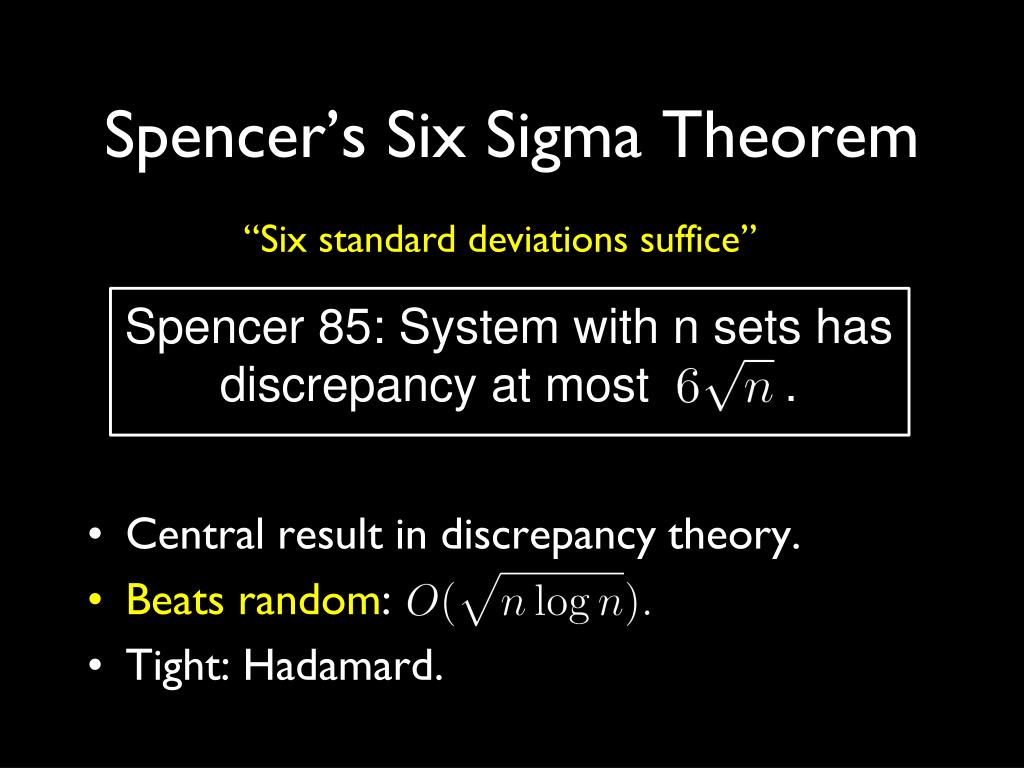 Spencer’s Six Sigma Theorem

“Six standard deviations suffice”

Spencer 85: System with n sets has discrepancy at most $6\sqrt{n}$ .

• Central result in discrepancy theory.
• Beats random: $O(\sqrt{n \log n})$.
• Tight: Hadamard.